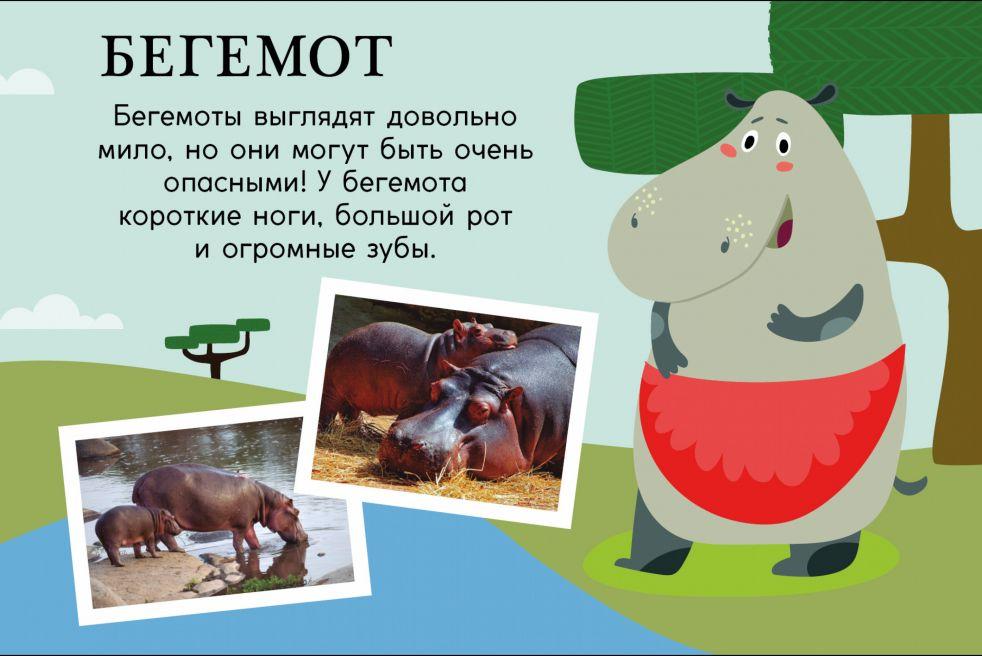 БЕГЕМОТ

Бегемоты выглядят довольно мило, но они могут быть очень опасными! У бегемота короткие ноги, большой рот и огромные зубы.